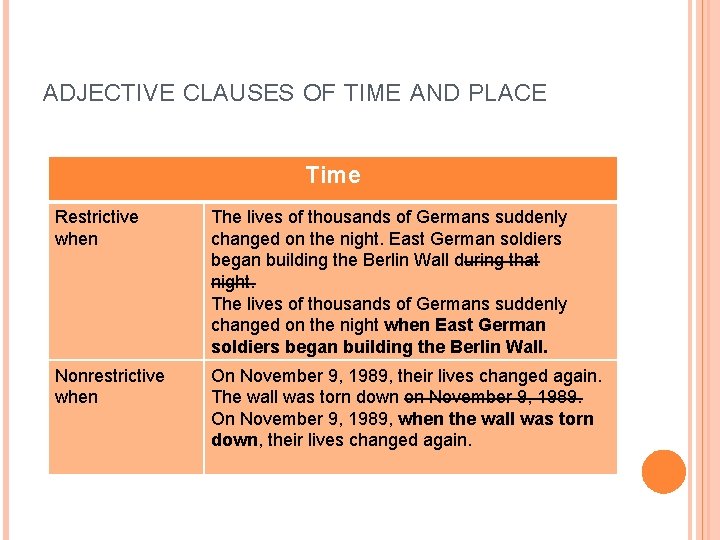 ADJECTIVE CLAUSES OF TIME AND PLACE

| Time | |
|---|---|
| Restrictive when | The lives of thousands of Germans suddenly changed on the night. East German soldiers began building the Berlin Wall ~~during that night.~~ The lives of thousands of Germans suddenly changed on the night **when East German soldiers began building the Berlin Wall.** |
| Nonrestrictive when | On November 9, 1989, their lives changed again. The wall was torn down ~~on November 9, 1989.~~ On November 9, 1989, **when the wall was torn down**, their lives changed again. |